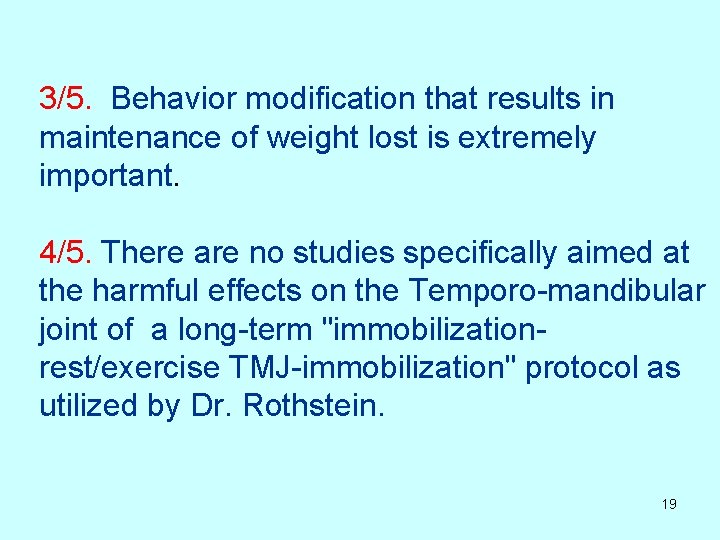 3/5. Behavior modification that results in maintenance of weight lost is extremely important.

4/5. There are no studies specifically aimed at the harmful effects on the Temporo-mandibular joint of a long-term "immobilization-rest/exercise TMJ-immobilization" protocol as utilized by Dr. Rothstein.

19